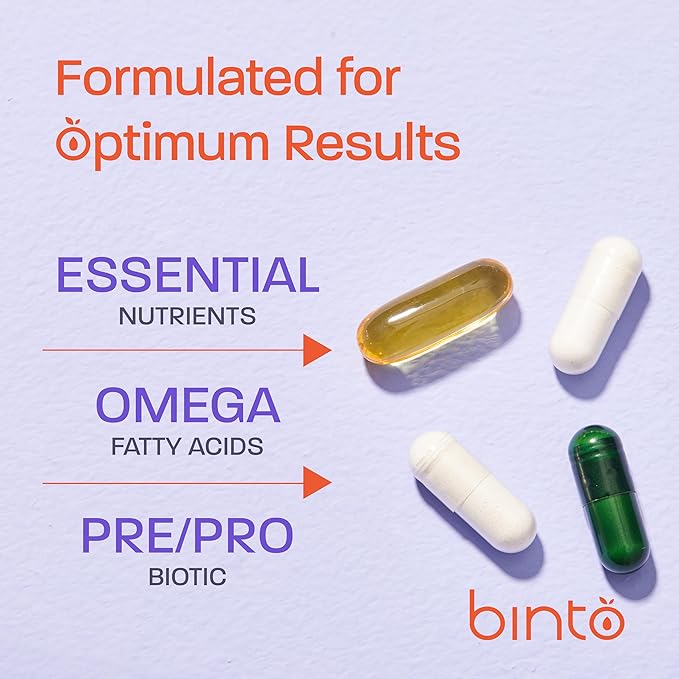 Formulated for Optimum Results

ESSENTIAL
NUTRIENTS

OMEGA
FATTY ACIDS

PRE/PRO
BIOTIC

binto